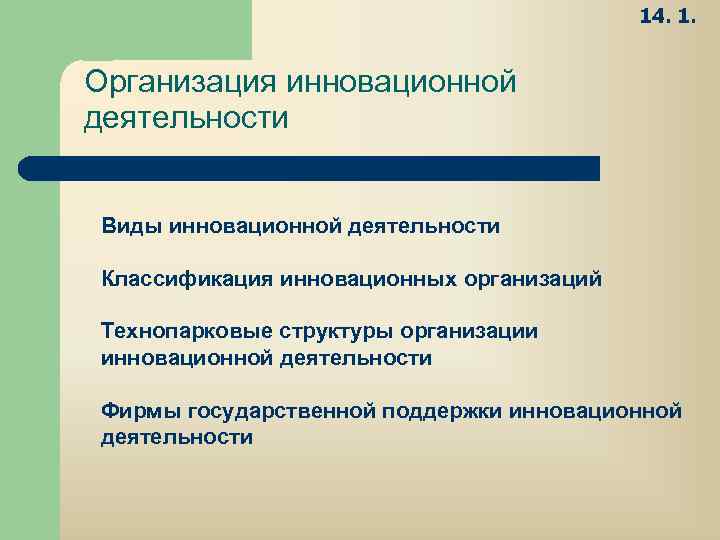 14. 1.

Организация инновационной деятельности

Виды инновационной деятельности

Классификация инновационных организаций

Технопарковые структуры организации инновационной деятельности

Фирмы государственной поддержки инновационной деятельности